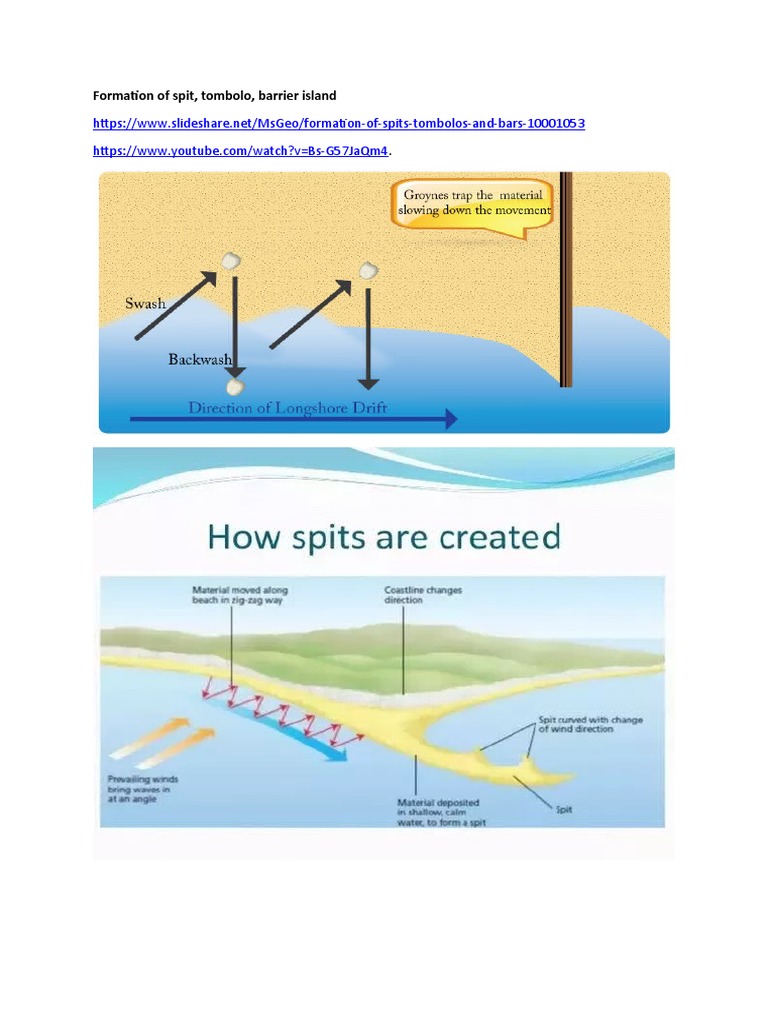 Formation of spit, tombolo, barrier island

https://www.slideshare.net/MsGeo/formation-of-spits-tombolos-and-bars-10001053

https://www.youtube.com/watch?v=Bs-G57JaQm4.

Groynes trap the material slowing down the movement

Swash

Backwash

Direction of Longshore Drift

How spits are created

Material moved along beach in zig-zag way

Coastline changes direction

Spit curved with change of wind direction

Prevailing winds bring waves in at an angle

Material deposited in shallow, calm water, to form a spit

Spit